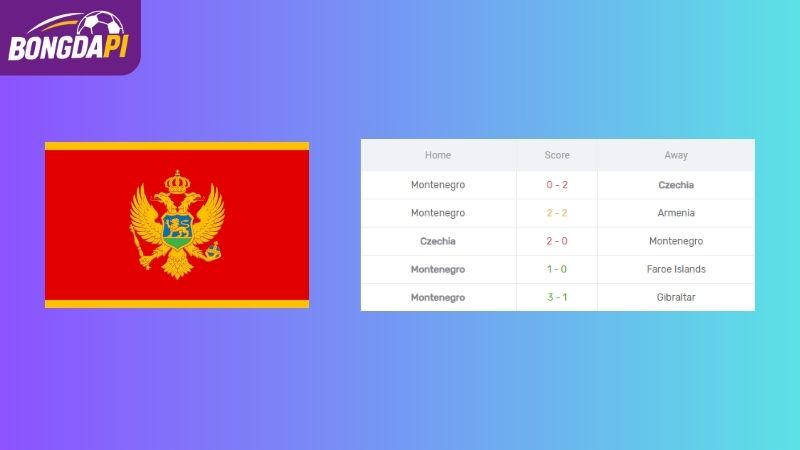 BONGDAPI

| Home | Score | Away |
|---|---|---|
| Montenegro | 0 - 2 | Czechia |
| Montenegro | 2 - 2 | Armenia |
| Czechia | 2 - 0 | Montenegro |
| Montenegro | 1 - 0 | Faroe Islands |
| Montenegro | 3 - 1 | Gibraltar |